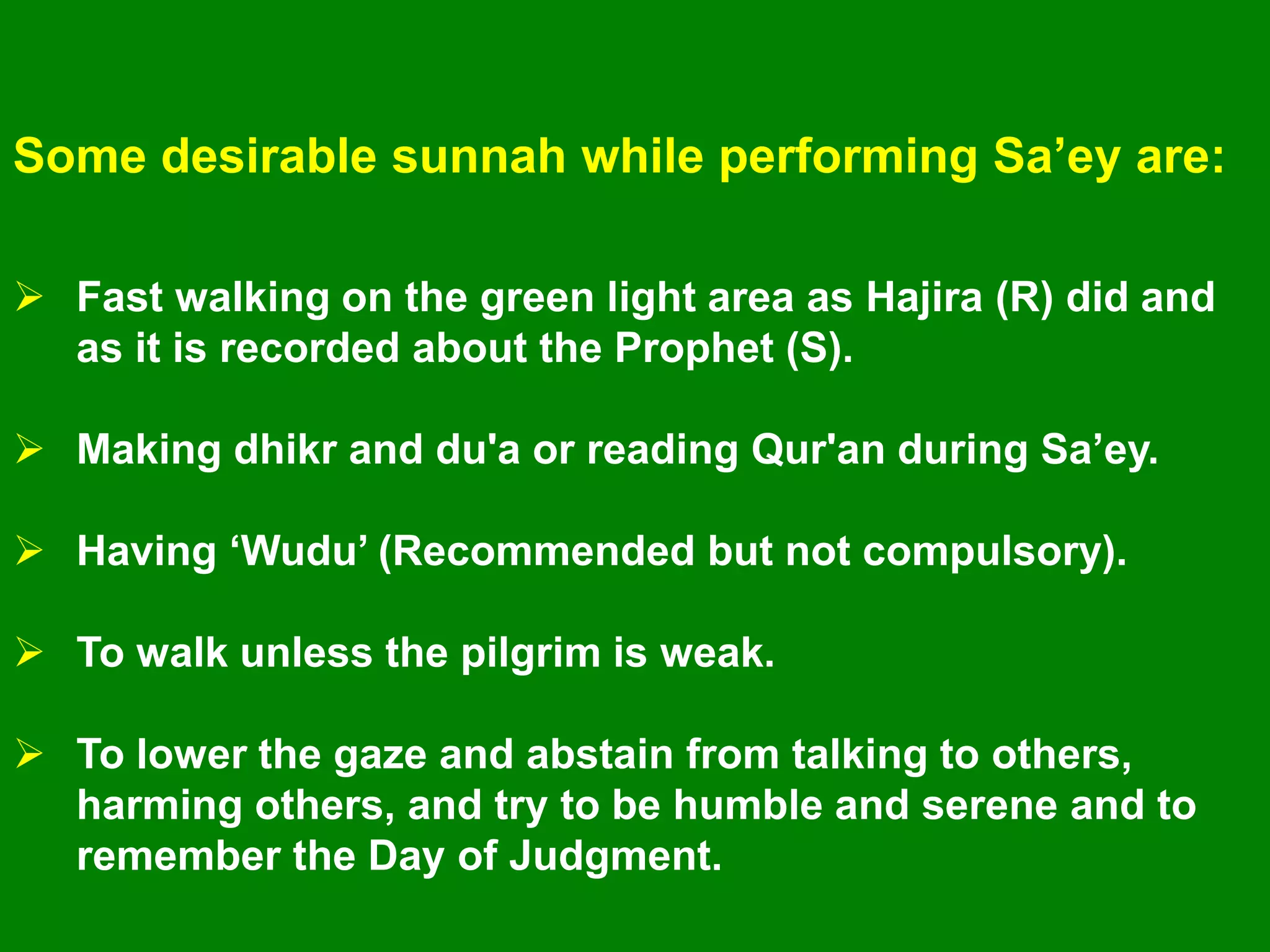 Some desirable sunnah while performing Sa’ey are:

➢ Fast walking on the green light area as Hajira (R) did and as it is recorded about the Prophet (S).

➢ Making dhikr and du'a or reading Qur'an during Sa’ey.

➢ Having ‘Wudu’ (Recommended but not compulsory).

➢ To walk unless the pilgrim is weak.

➢ To lower the gaze and abstain from talking to others, harming others, and try to be humble and serene and to remember the Day of Judgment.